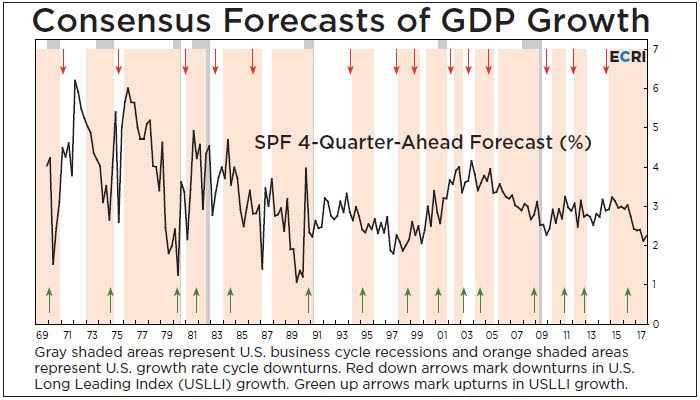 Consensus Forecasts of GDP Growth

ECRI

SPF 4-Quarter-Ahead Forecast (%)

7
6
5
4
3
2
1
0

69 71 73 75 77 79 81 83 85 87 89 91 93 95 97 99 01 03 05 07 09 11 13 15 17

Gray shaded areas represent U.S. business cycle recessions and orange shaded areas represent U.S. growth rate cycle downturns. Red down arrows mark downturns in U.S. Long Leading Index (USLLI) growth. Green up arrows mark upturns in USLLI growth.